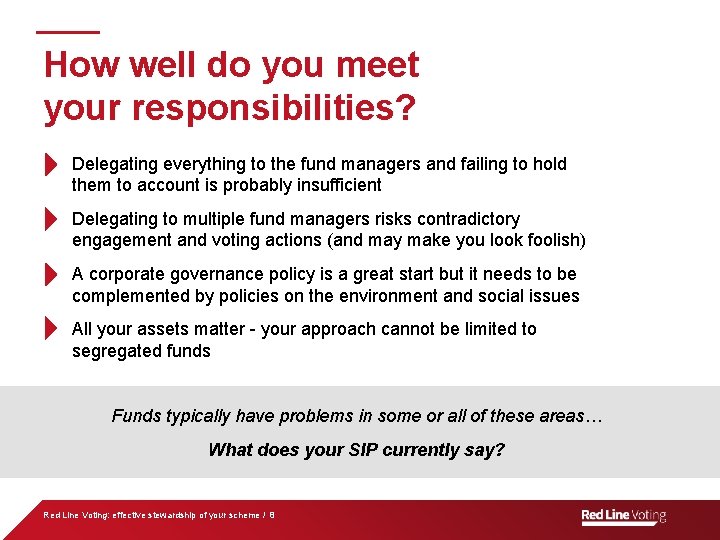 How well do you meet your responsibilities?

Delegating everything to the fund managers and failing to hold them to account is probably insufficient

Delegating to multiple fund managers risks contradictory engagement and voting actions (and may make you look foolish)

A corporate governance policy is a great start but it needs to be complemented by policies on the environment and social issues

All your assets matter - your approach cannot be limited to segregated funds

Funds typically have problems in some or all of these areas…

What does your SIP currently say?

Red Line Voting: effective stewardship of your scheme / 8

Red Line Voting